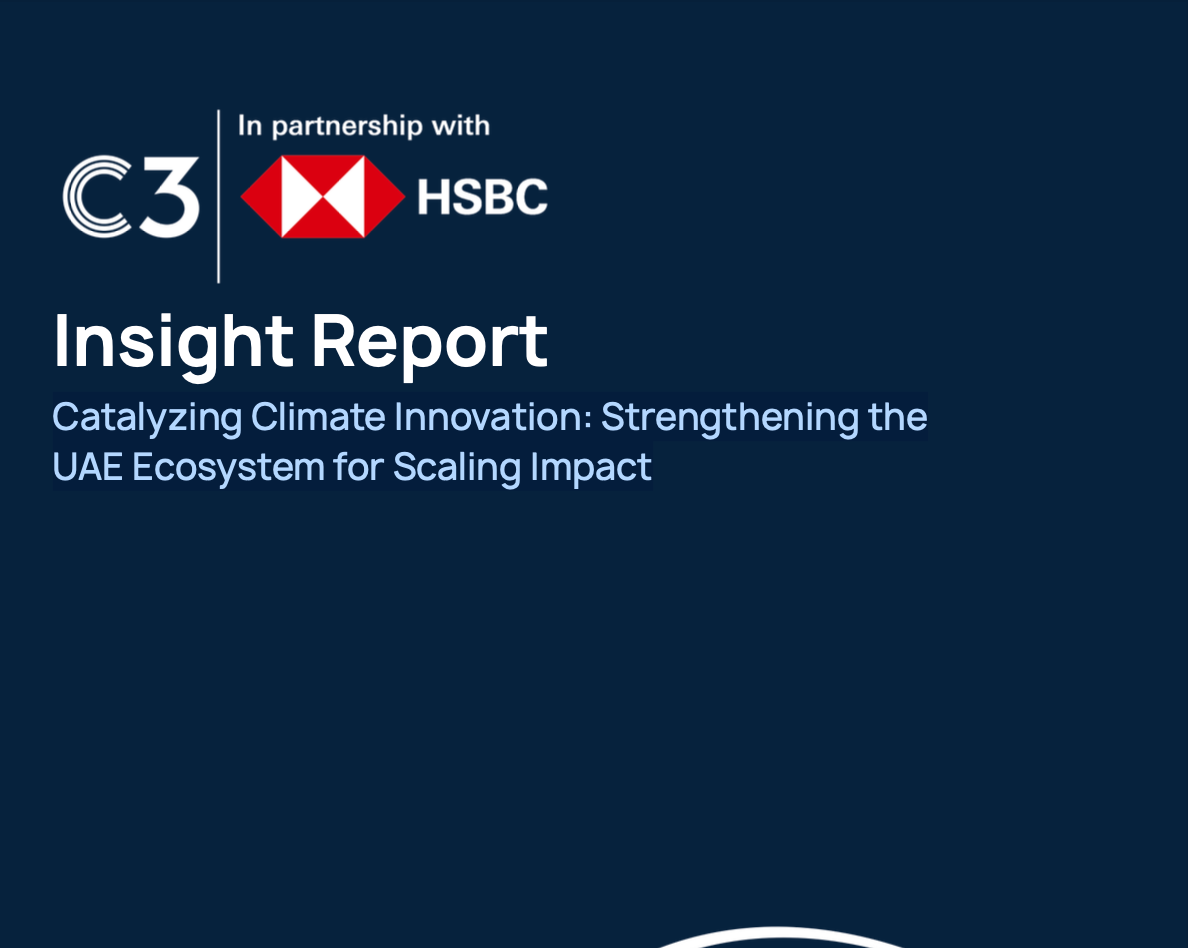 C3

In partnership with

HSBC

Insight Report

Catalyzing Climate Innovation: Strengthening the UAE Ecosystem for Scaling Impact